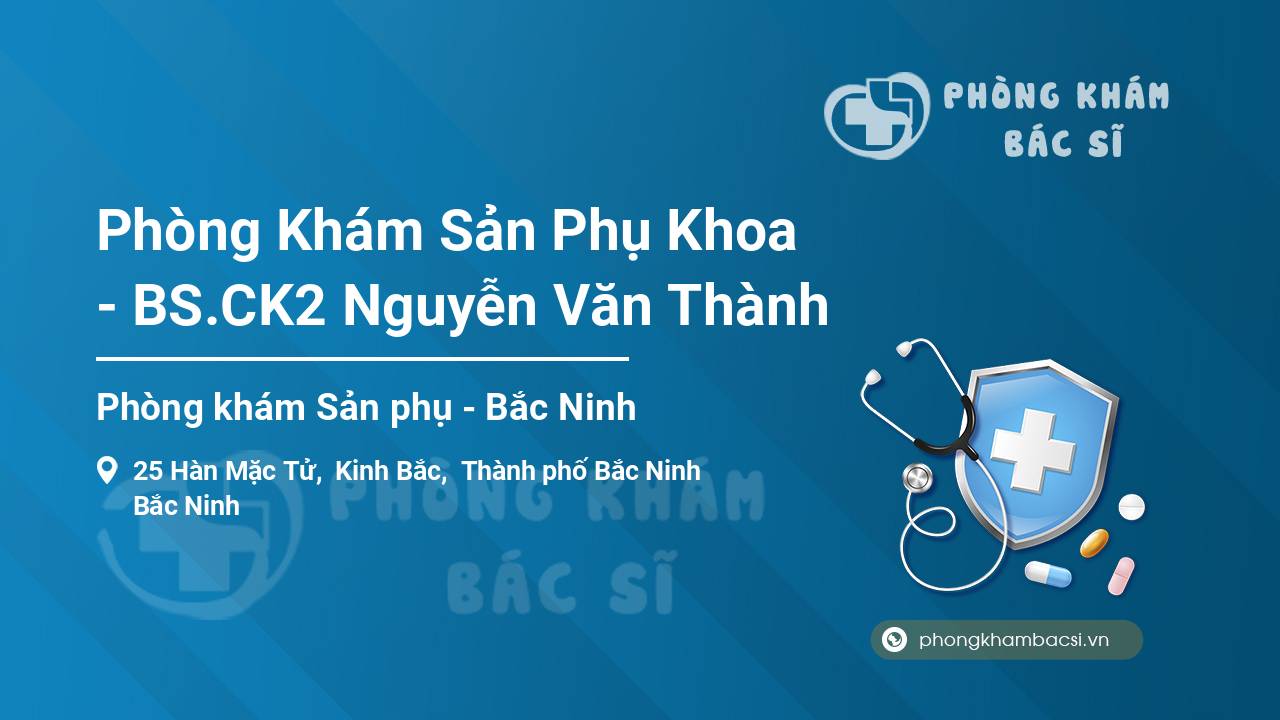 PHÒNG KHÁM BÁC SĨ

Phòng Khám Sản Phụ Khoa - BS.CK2 Nguyễn Văn Thành

Phòng khám Sản phụ - Bắc Ninh

25 Hàn Mặc Tử, Kinh Bắc, Thành phố Bắc Ninh
Bắc Ninh

PHÒNG KHÁM BÁC SĨ

phongkhambacsi.vn